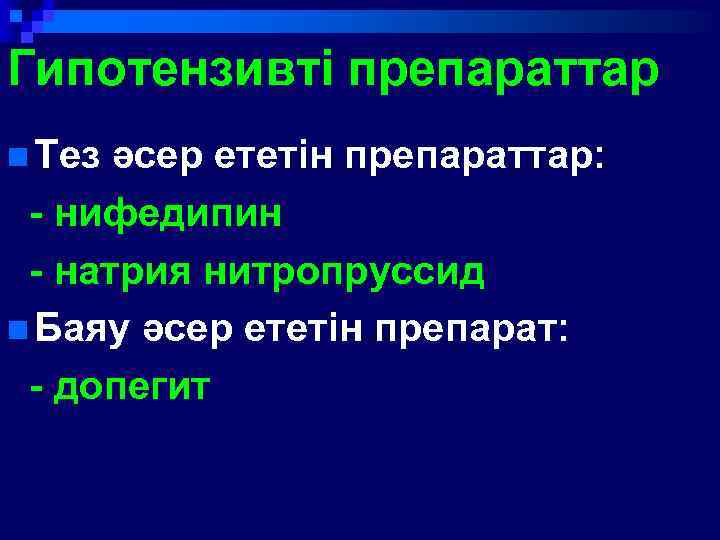 Гипотензивті препараттар

Тез әсер ететін препараттар:

- нифедипин

- натрия нитропруссид

Баяу әсер ететін препарат:

- допегит